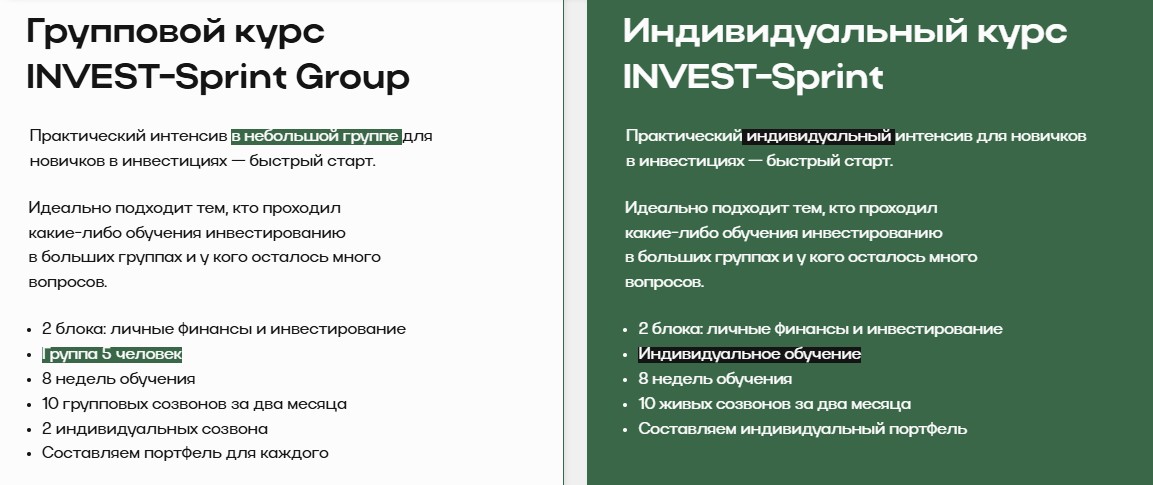 Групповой курс
INVEST-Sprint Group

Практический интенсив в небольшой группе для новичков в инвестициях — быстрый старт.

Идеально подходит тем, кто проходил какие-либо обучения инвестированию в больших группах и у кого осталось много вопросов.

• 2 блока: личные финансы и инвестирование
• Группа 5 человек
• 8 недель обучения
• 10 групповых созвонов за два месяца
• 2 индивидуальных созвона
• Составляем портфель для каждого

Индивидуальный курс
INVEST-Sprint

Практический индивидуальный интенсив для новичков в инвестициях — быстрый старт.

Идеально подходит тем, кто проходил какие-либо обучения инвестированию в больших группах и у кого осталось много вопросов.

• 2 блока: личные финансы и инвестирование
• Индивидуальное обучение
• 8 недель обучения
• 10 живых созвонов за два месяца
• Составляем индивидуальный портфель